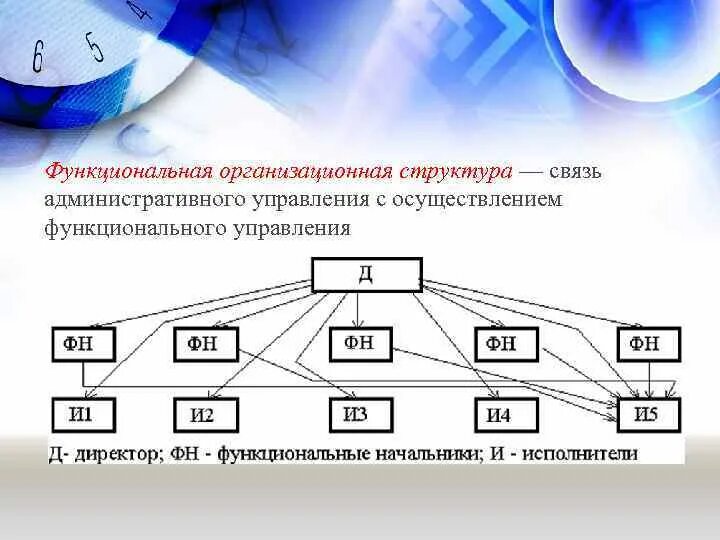 6 5 4

Функциональная организационная структура — связь административного управления с осуществлением функционального управления

Д

ФН ФН ФН ФН ФН

И1 И2 И3 И4 И5

Д- директор; ФН - функциональные начальники; И - исполнители